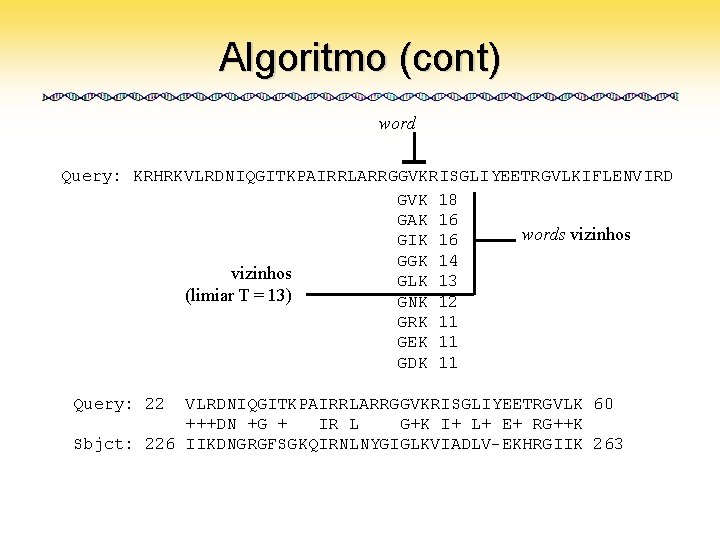 Algoritmo (cont)

word

Query: KRHRKVLRDNIQGITKPAIRRLARRGGVKRISGLIYEETRGVLKIFLENVIRD

GVK 18
GAK 16
GIK 16
GGK 14
GLK 13
GNK 12
GRK 11
GEK 11
GDK 11

words vizinhos

vizinhos
(limiar T = 13)

Query: 22  VLRDNIQGITKPAIRRLARRGGVKRISGLIYEETRGVLK 60
+++DN +G +   IR L    G+K I+ L+ E+ RG++K
Sbjct: 226 IIKDNGRGFSGKQIRNLNYGIGLKVIADLV-EKHRGIIK 263